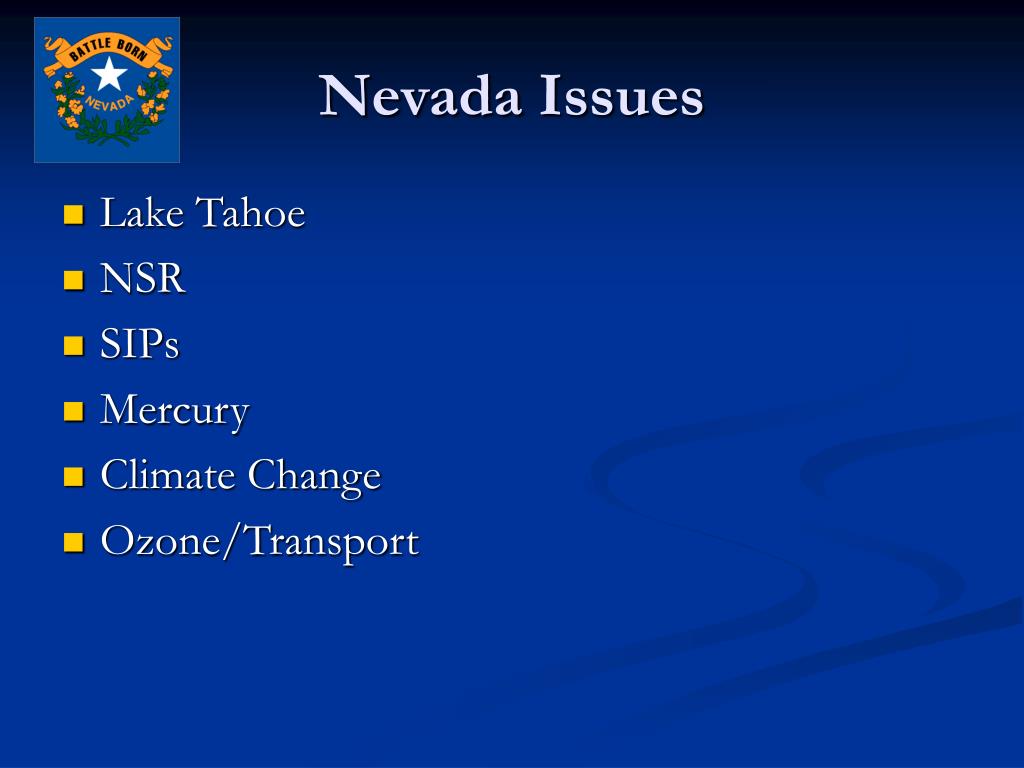 BATTLE BORN
NEVADA

Nevada Issues

- Lake Tahoe
- NSR
- SIPs
- Mercury
- Climate Change
- Ozone/Transport